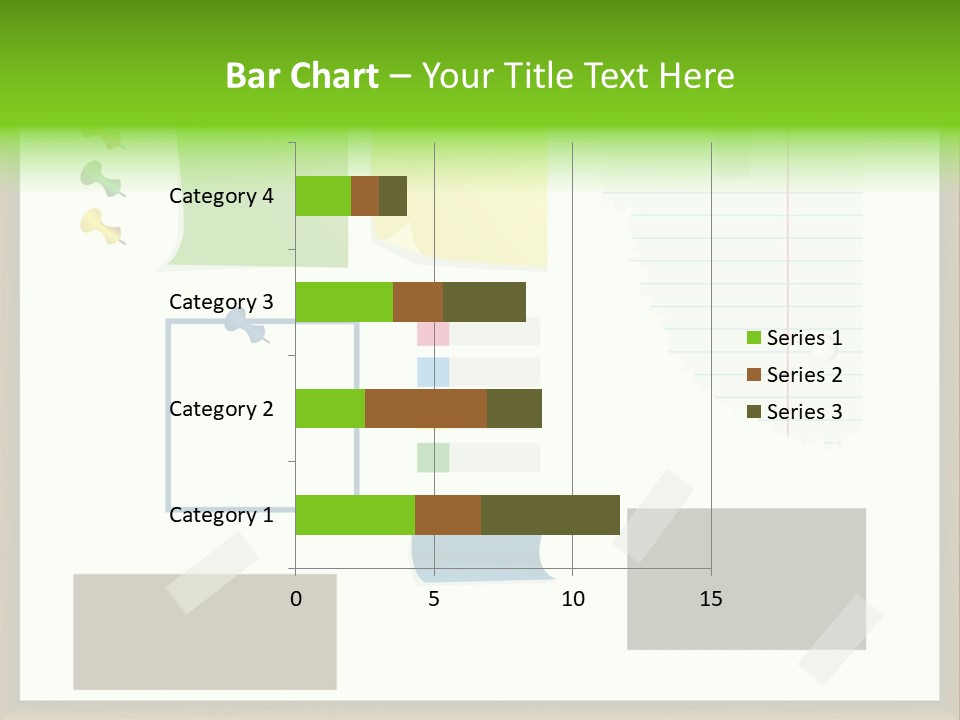 Bar Chart – Your Title Text Here

Category 4
Category 3
Category 2
Category 1

0
5
10
15

Series 1
Series 2
Series 3